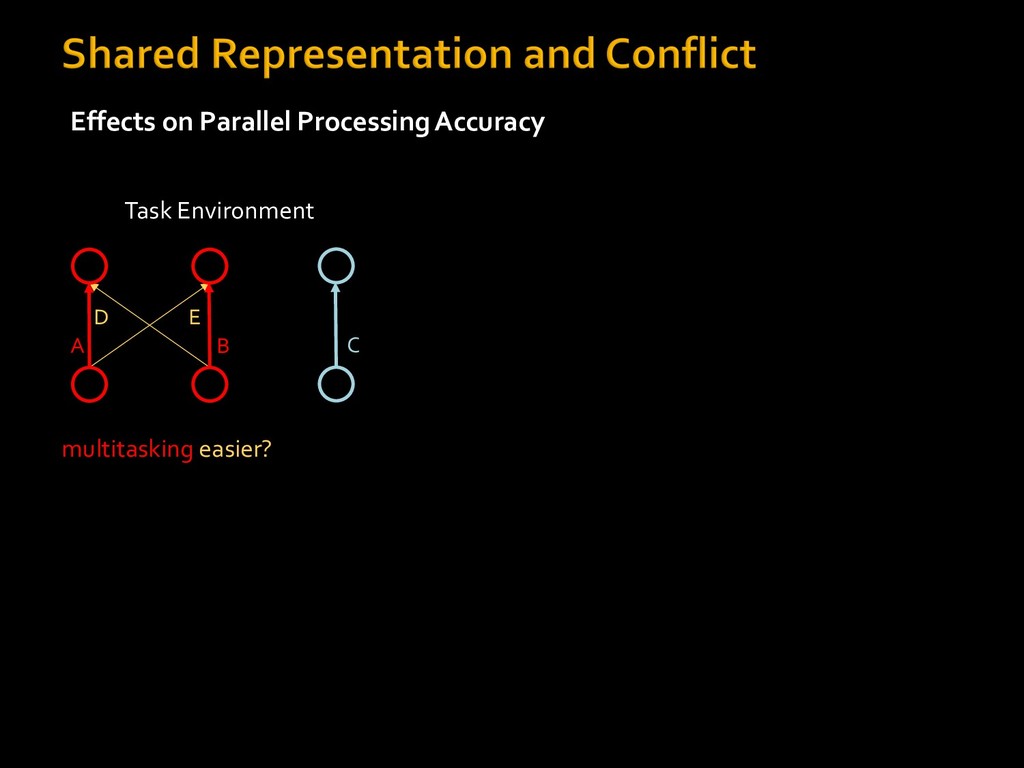 Shared Representation and Conflict

Effects on Parallel Processing Accuracy

Task Environment

D E
A B C

multitasking easier?